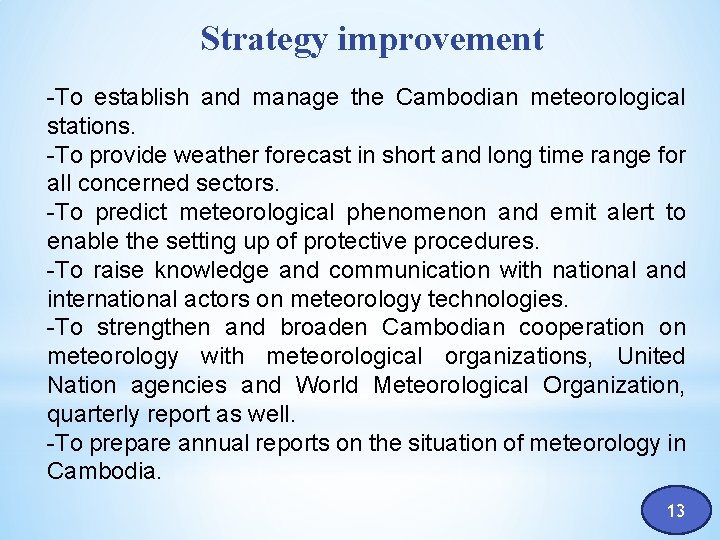 Strategy improvement

-To establish and manage the Cambodian meteorological stations.

-To provide weather forecast in short and long time range for all concerned sectors.

-To predict meteorological phenomenon and emit alert to enable the setting up of protective procedures.

-To raise knowledge and communication with national and international actors on meteorology technologies.

-To strengthen and broaden Cambodian cooperation on meteorology with meteorological organizations, United Nation agencies and World Meteorological Organization, quarterly report as well.

-To prepare annual reports on the situation of meteorology in Cambodia.

13